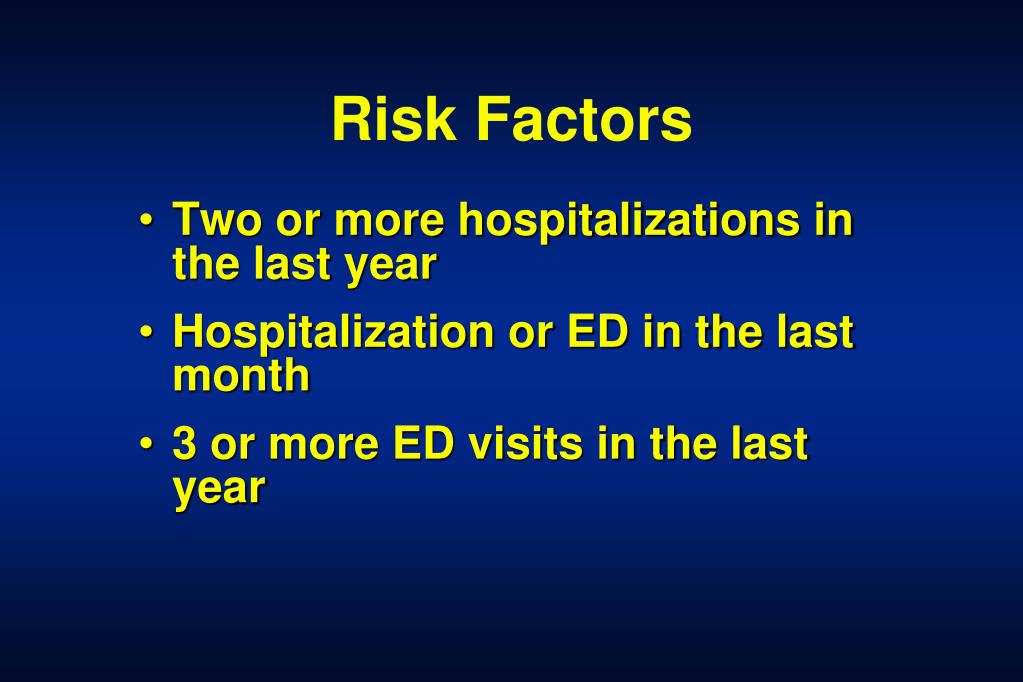 Risk Factors

• Two or more hospitalizations in the last year

• Hospitalization or ED in the last month

• 3 or more ED visits in the last year